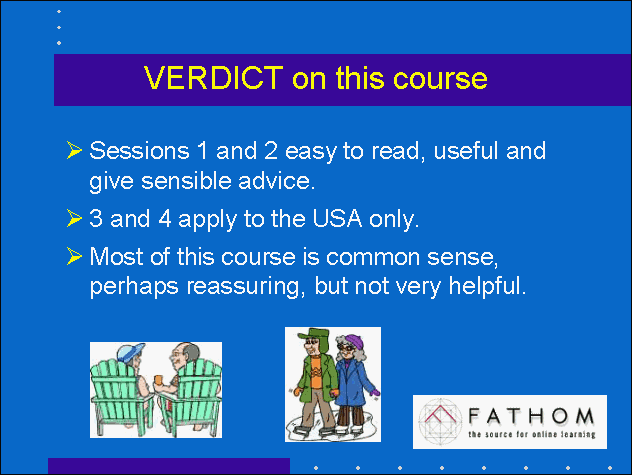 VERDICT on this course

➢ Sessions 1 and 2 easy to read, useful and give sensible advice.

➢ 3 and 4 apply to the USA only.

➢ Most of this course is common sense, perhaps reassuring, but not very helpful.

FATHOM
the source for online learning